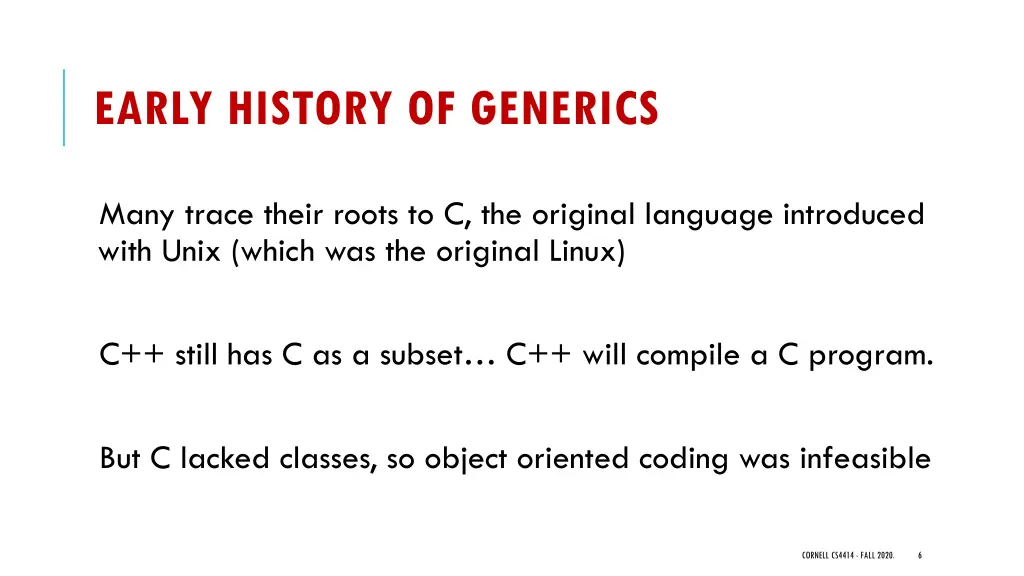 EARLY HISTORY OF GENERICS

Many trace their roots to C, the original language introduced with Unix (which was the original Linux)

C++ still has C as a subset… C++ will compile a C program.

But C lacked classes, so object oriented coding was infeasible

CORNELL CS4414 - FALL 2020.

6